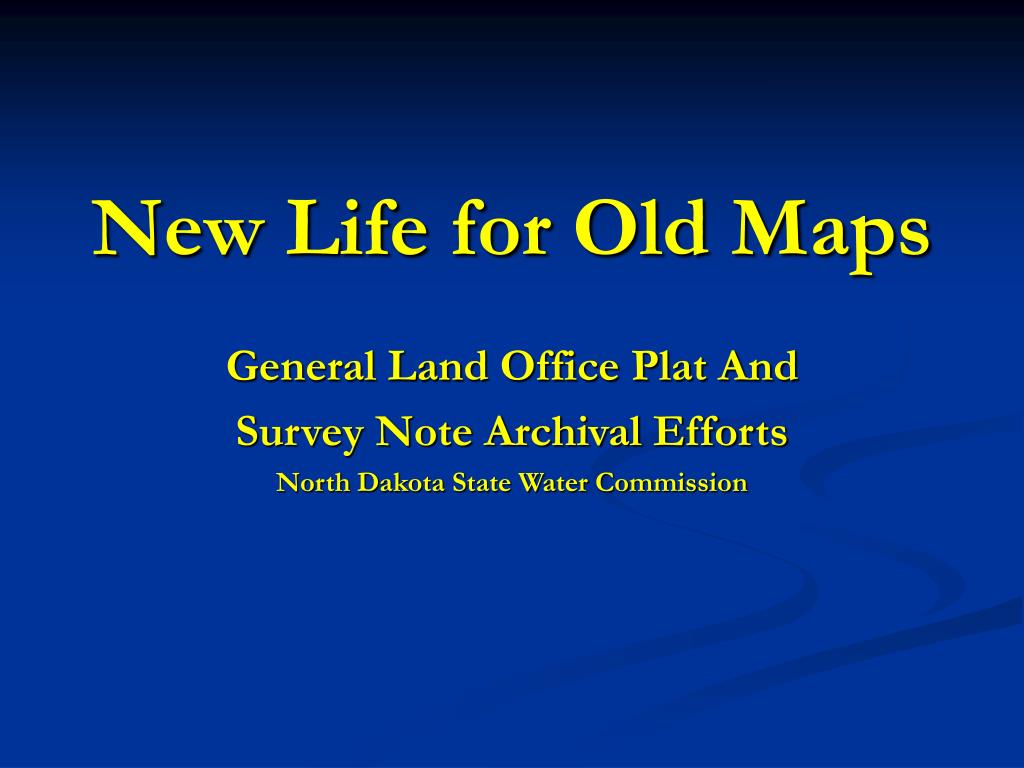 New Life for Old Maps

General Land Office Plat And
Survey Note Archival Efforts

North Dakota State Water Commission